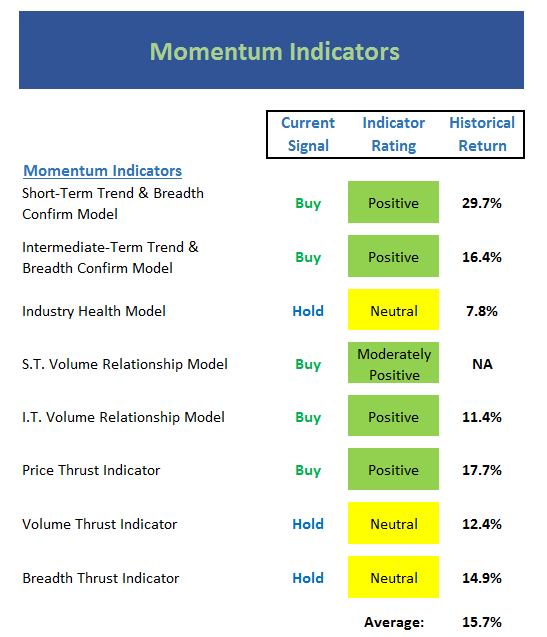 Momentum Indicators

| Momentum Indicators | Current Signal | Indicator Rating | Historical Return |
|---|---|---|---|
| Short-Term Trend & Breadth Confirm Model | Buy | Positive | 29.7% |
| Intermediate-Term Trend & Breadth Confirm Model | Buy | Positive | 16.4% |
| Industry Health Model | Hold | Neutral | 7.8% |
| S.T. Volume Relationship Model | Buy | Moderately Positive | NA |
| I.T. Volume Relationship Model | Buy | Positive | 11.4% |
| Price Thrust Indicator | Buy | Positive | 17.7% |
| Volume Thrust Indicator | Hold | Neutral | 12.4% |
| Breadth Thrust Indicator | Hold | Neutral | 14.9% |
| | | Average: | 15.7% |